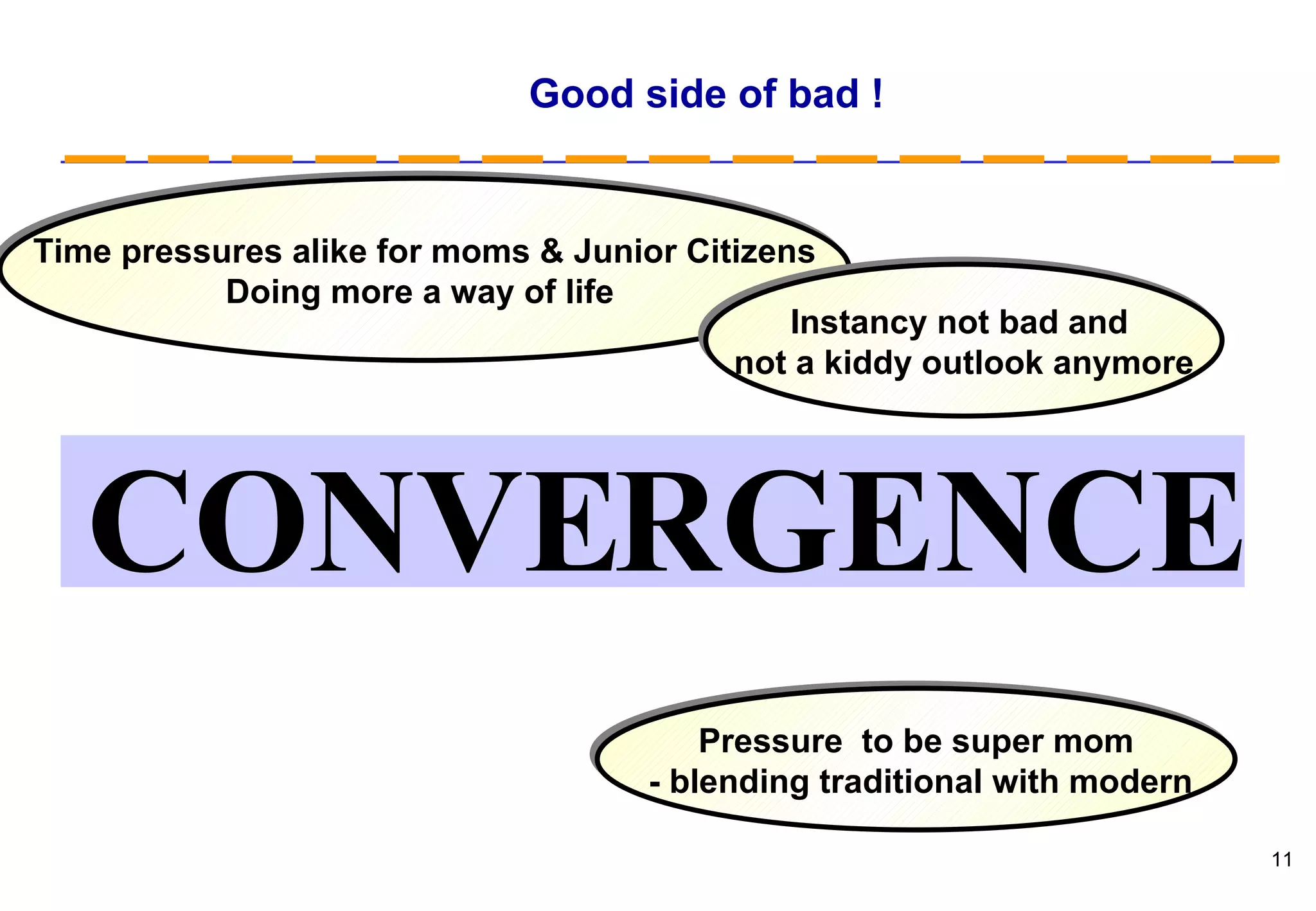 Good side of bad !

Time pressures alike for moms & Junior Citizens
Doing more a way of life

Instancy not bad and
not a kiddy outlook anymore

CONVERGENCE

Pressure to be super mom
- blending traditional with modern

11